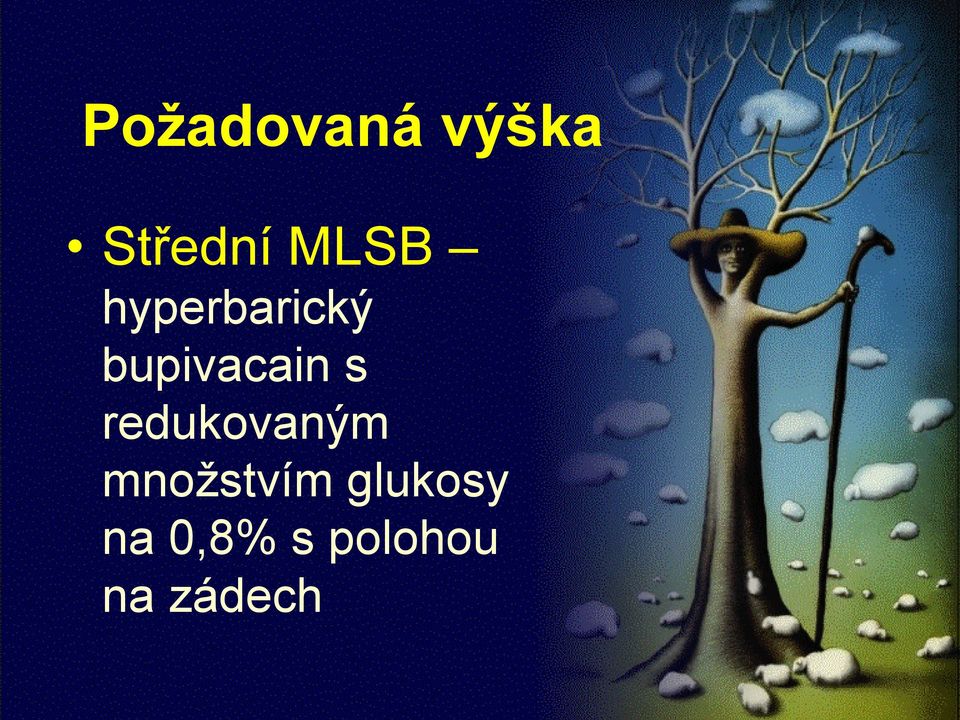 Požadovaná výška

• Střední MLSB – hyperbarický bupivacain s redukovaným množstvím glukosy na 0,8% s polohou na zádech